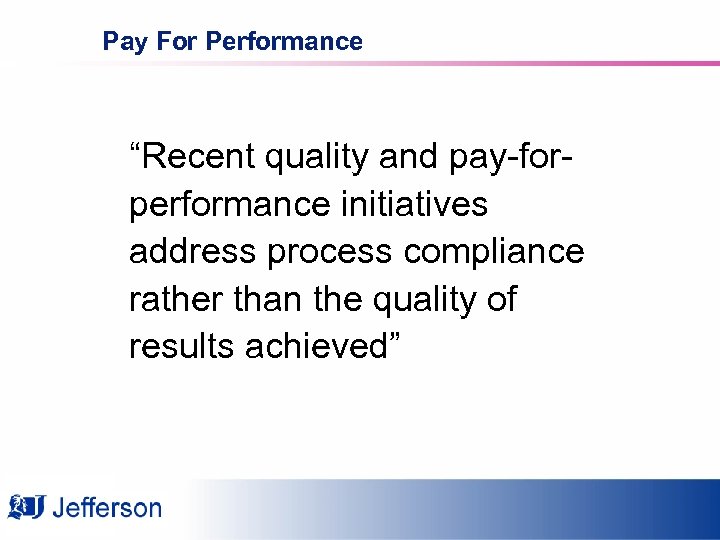 Pay For Performance

“Recent quality and pay-for-performance initiatives address process compliance rather than the quality of results achieved”

Jefferson